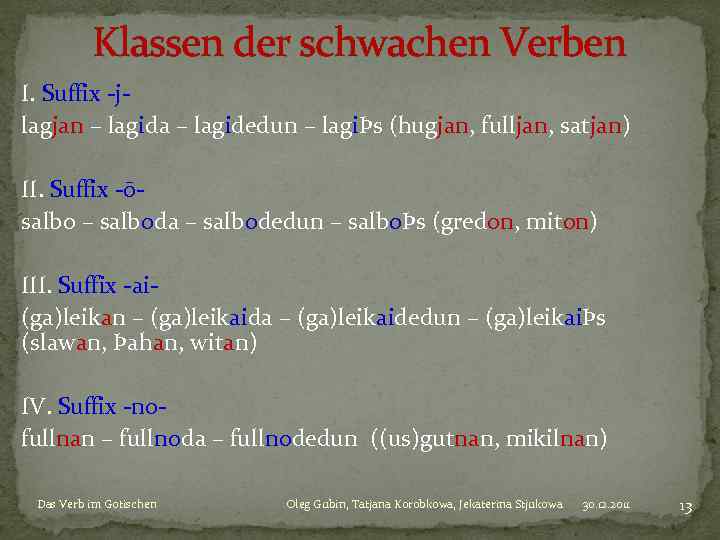 Klassen der schwachen Verben

I. Suffix -j-
lagjan – lagida – lagidedun – lagiÞs (hugjan, fulljan, satjan)

II. Suffix -ō-
salbo – salboda – salbodedun – salboÞs (gredon, miton)

III. Suffix -ai-
(ga)leikan – (ga)leikaida – (ga)leikaidedun – (ga)leikaiÞs (slawan, Þahan, witan)

IV. Suffix -no-
fullnan – fullnoda – fullnodedun ((us)gutnan, mikilnan)

Das Verb im Gotischen     Oleg Gubin, Tatjana Korobkowa, Jekaterina Stjukowa     30.12.2011     13